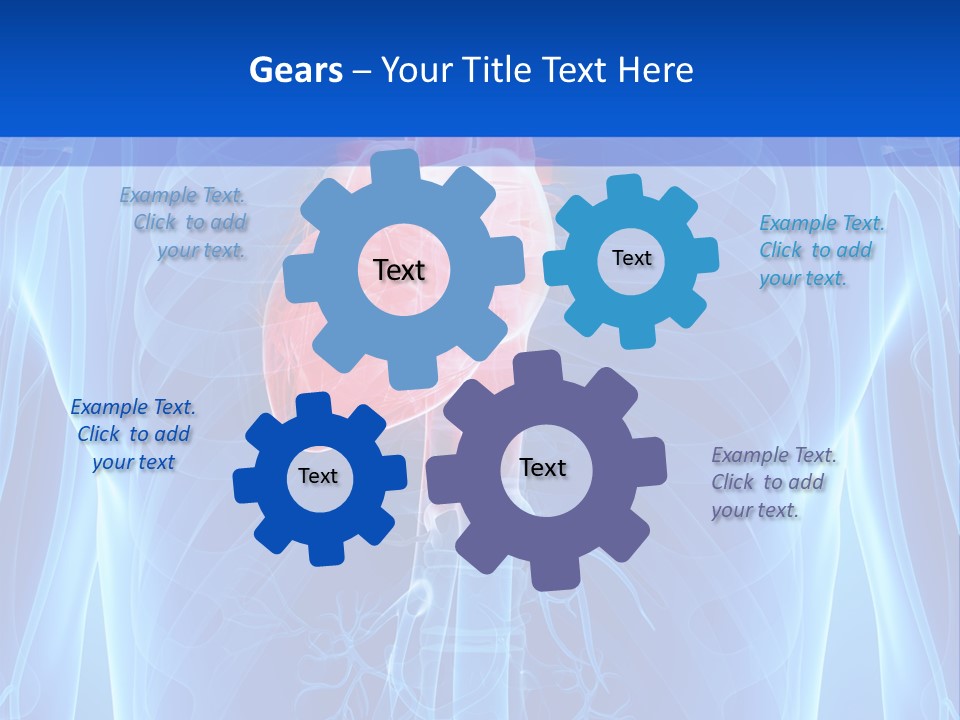 Gears – Your Title Text Here

Example Text. Click to add your text.

Text

Text

Example Text. Click to add your text.

Example Text. Click to add your text

Text

Text

Example Text. Click to add your text.